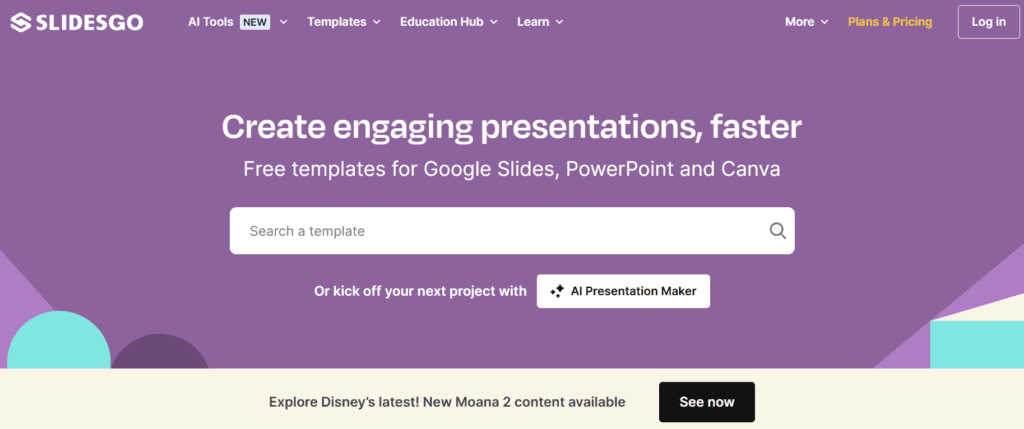 SLIDESGO AI Tools NEW Templates Education Hub Learn More Plans & Pricing Log in

Create engaging presentations, faster

Free templates for Google Slides, PowerPoint and Canva

Search a template

Or kick off your next project with AI Presentation Maker

Explore Disney's latest! New Moana 2 content available See now